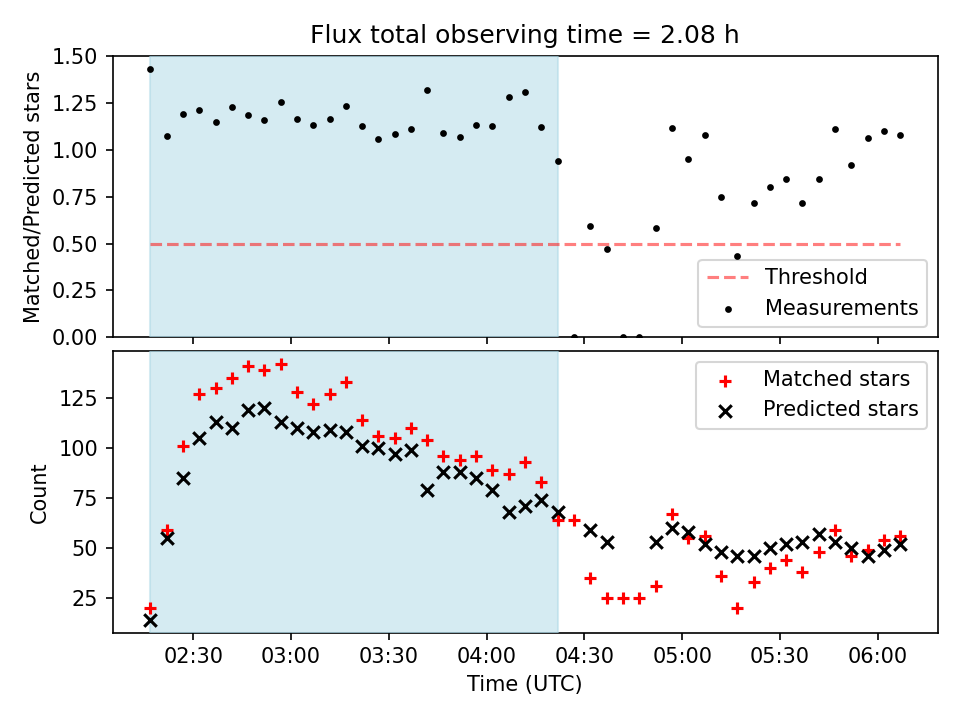 Flux total observing time = 2.08 h

Matched/Predicted stars

1.50
1.25
1.00
0.75
0.50
0.25
0.00

Threshold
Measurements

Count

125
100
75
50
25

Matched stars
Predicted stars

02:30
03:00
03:30
04:00
04:30
05:00
05:30
06:00

Time (UTC)